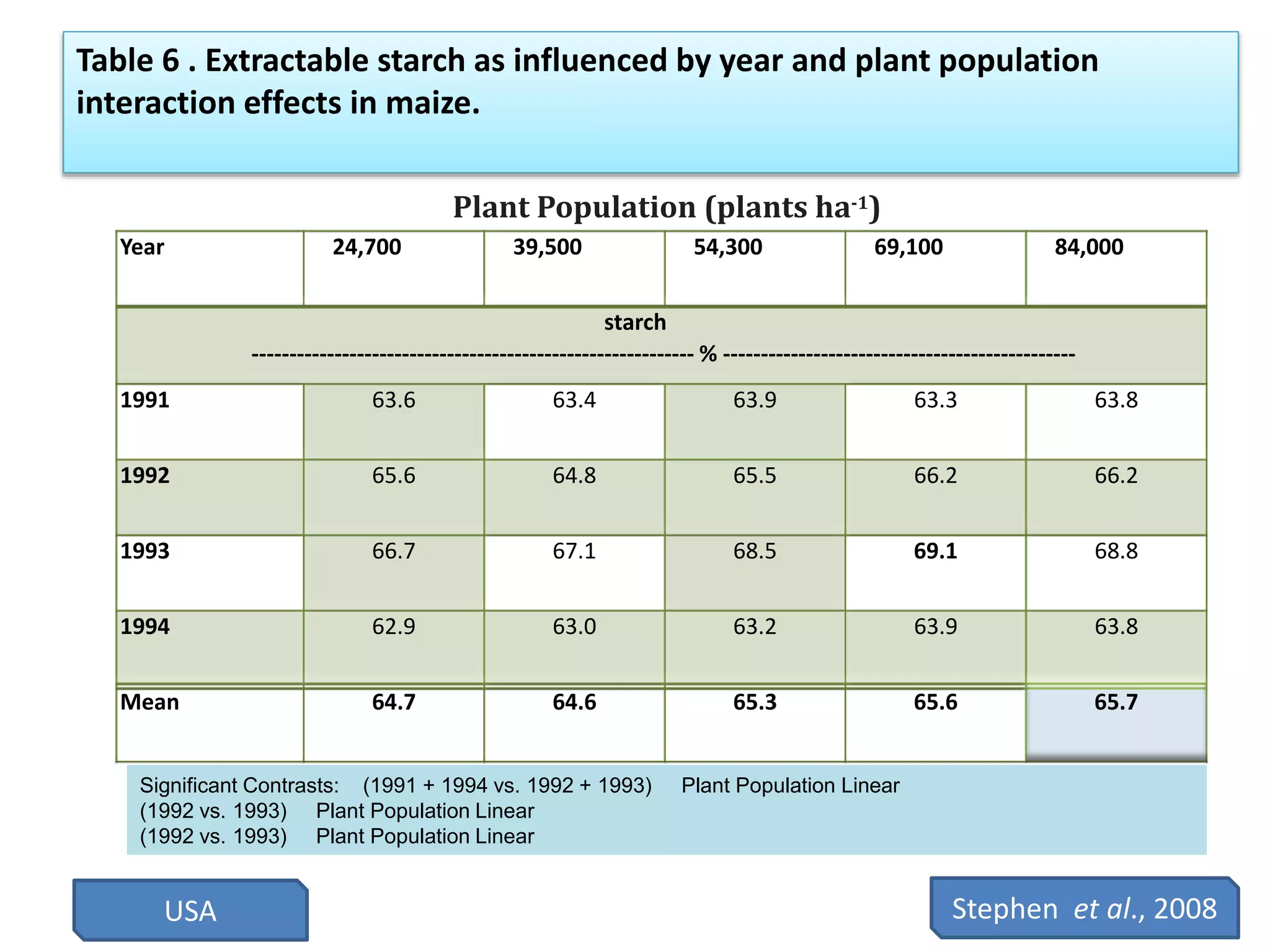 Table 6 . Extractable starch as influenced by year and plant population interaction effects in maize.

Plant Population (plants ha$^{-1}$)

| Year | 24,700 | 39,500 | 54,300 | 69,100 | 84,000 |
|---|---|---|---|---|---|
| starch ------------------------------------------------------------ % ------------------------------------------------ | | | | | |
| 1991 | 63.6 | 63.4 | 63.9 | 63.3 | 63.8 |
| 1992 | 65.6 | 64.8 | 65.5 | 66.2 | 66.2 |
| 1993 | 66.7 | 67.1 | 68.5 | 69.1 | 68.8 |
| 1994 | 62.9 | 63.0 | 63.2 | 63.9 | 63.8 |
| Mean | 64.7 | 64.6 | 65.3 | 65.6 | 65.7 |

Significant Contrasts: (1991 + 1994 vs. 1992 + 1993) Plant Population Linear
(1992 vs. 1993) Plant Population Linear
(1992 vs. 1993) Plant Population Linear

USA

Stephen et al., 2008